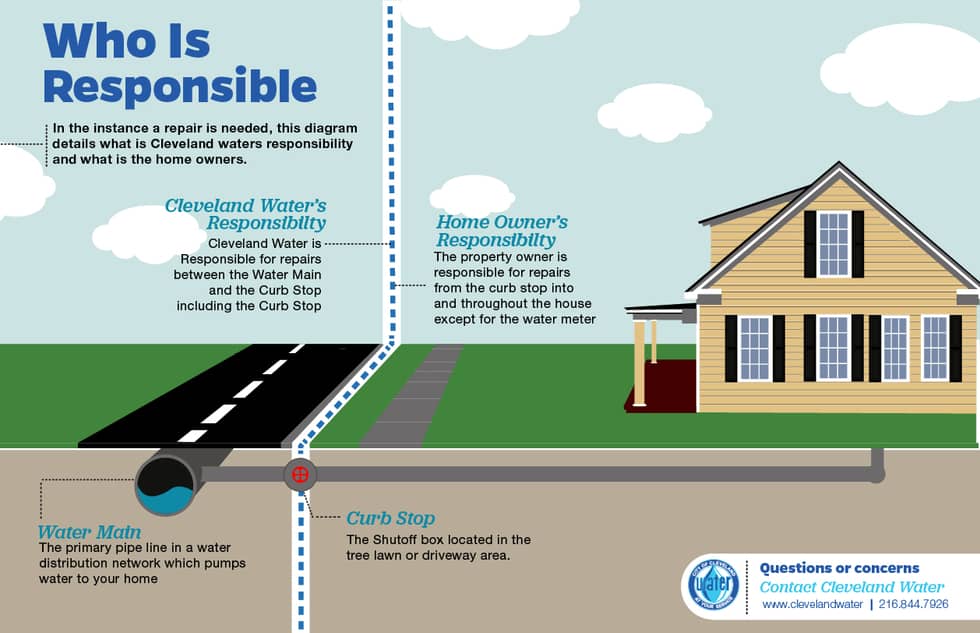 Who Is Responsible

In the instance a repair is needed, this diagram details what is Cleveland waters responsibility and what is the home owners.

Cleveland Water's Responsibility
Cleveland Water is Responsible for repairs between the Water Main and the Curb Stop including the Curb Stop

Home Owner's Responsibility
The property owner is responsible for repairs from the curb stop into and throughout the house except for the water meter

Water Main
The primary pipe line in a water distribution network which pumps water to your home

Curb Stop
The Shutoff box located in the tree lawn or driveway area.

CITY OF CLEVELAND water AT YOUR SERVICE

Questions or concerns
Contact Cleveland Water
www.clevelandwater | 216.844.7926